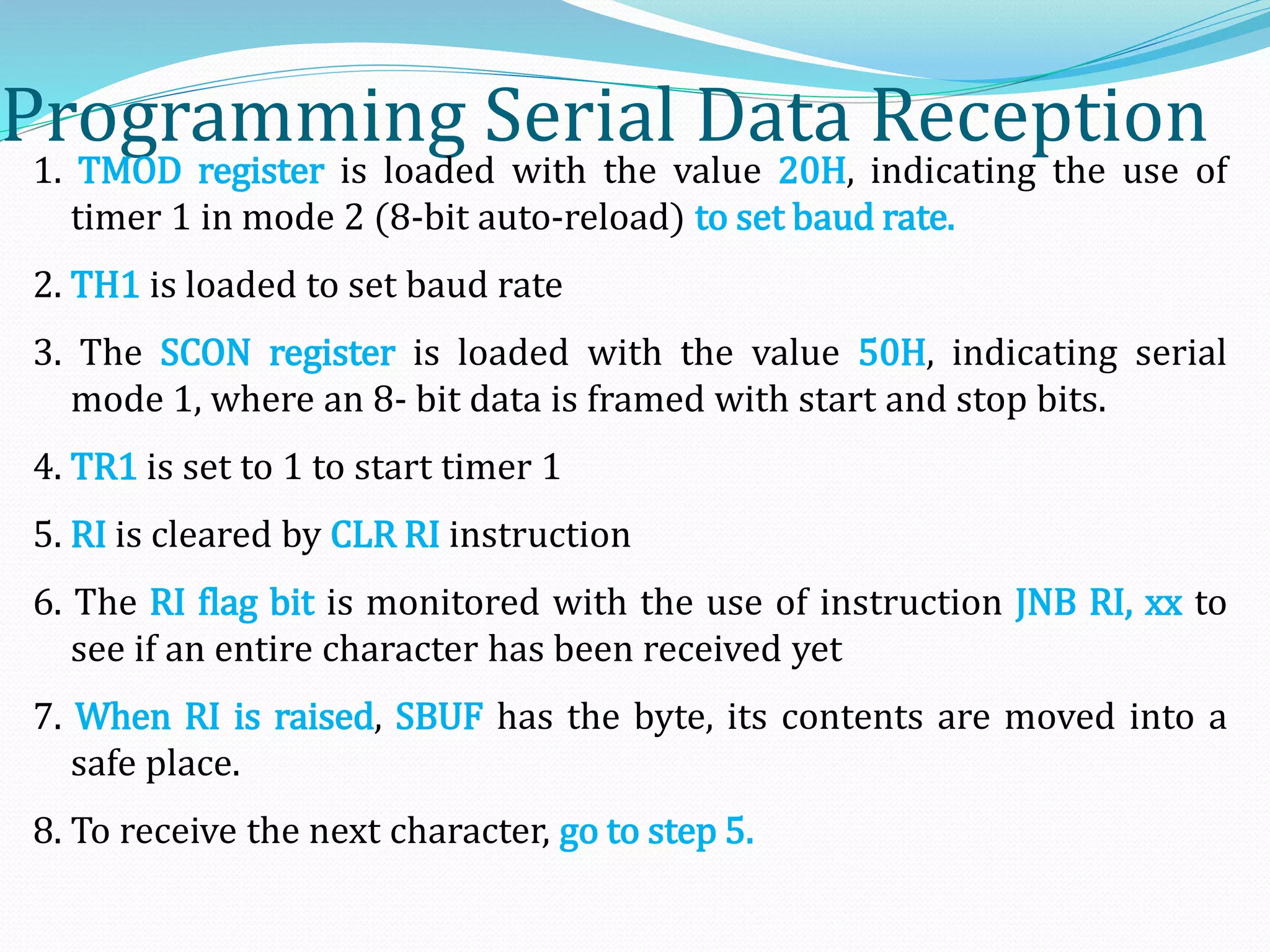 Programming Serial Data Reception

1. TMOD register is loaded with the value 20H, indicating the use of timer 1 in mode 2 (8-bit auto-reload) to set baud rate.

2. TH1 is loaded to set baud rate

3. The SCON register is loaded with the value 50H, indicating serial mode 1, where an 8- bit data is framed with start and stop bits.

4. TR1 is set to 1 to start timer 1

5. RI is cleared by CLR RI instruction

6. The RI flag bit is monitored with the use of instruction JNB RI, xx to see if an entire character has been received yet

7. When RI is raised, SBUF has the byte, its contents are moved into a safe place.

8. To receive the next character, go to step 5.